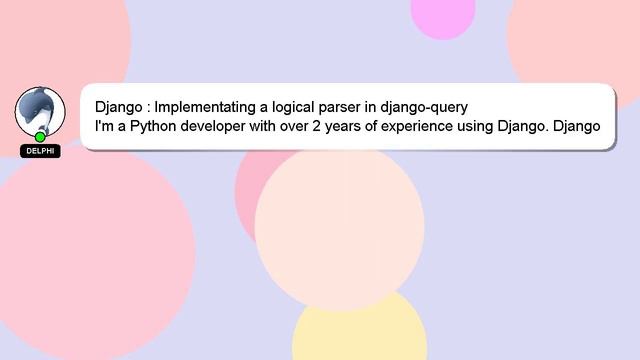 DELPHI

Django : Implementating a logical parser in django-query
I'm a Python developer with over 2 years of experience using Django. Django